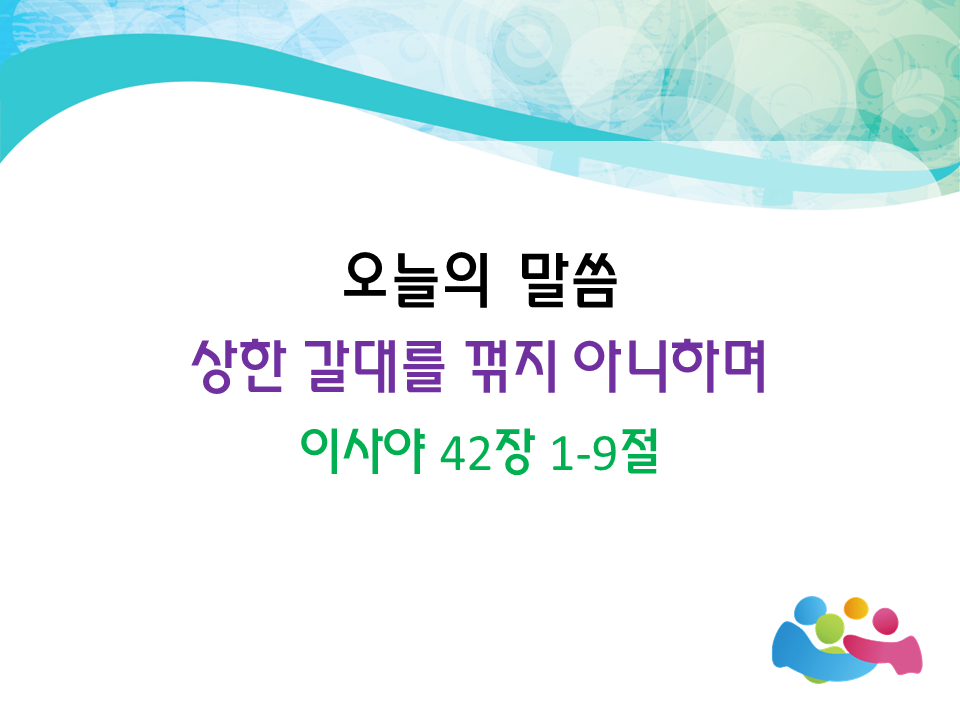 오늘의 말씀

상한 갈대를 꺾지 아니하며

이사야 42장 1-9절